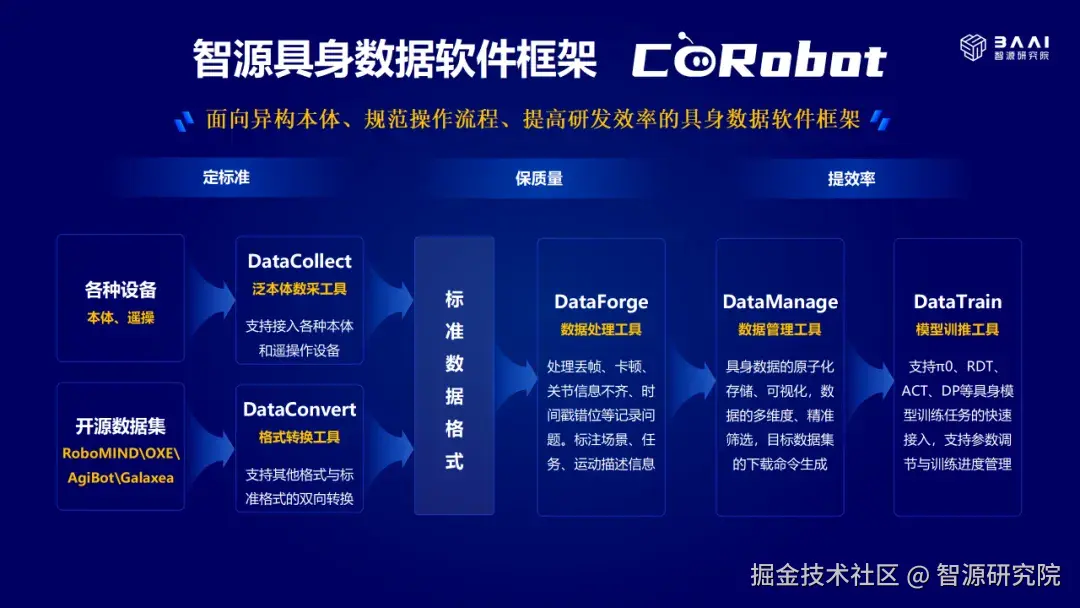 智源具身数据软件框架 CoRobot

BAAI 智源研究院

面向异构本体、规范操作流程、提高研发效率的具身数据软件框架

定标准

保质量

提效率

各种设备
本体、遥操

开源数据集
RoboMIND\OXE\AgiBot\Galaxea

DataCollect
泛本体数采工具
支持接入各种本体和遥操作设备

DataConvert
格式转换工具
支持其他格式与标准格式的双向转换

标准数据格式

DataForge
数据处理工具
处理丢帧、卡顿、关节信息不齐、时间戳错位等记录问题。标注场景、任务、运动描述信息

DataManage
数据管理工具
具身数据的原子化存储、可视化，数据的多维度、精准筛选，目标数据集的下载命令生成

DataTrain
模型训推工具
支持π0、RDT、ACT、DP等具身模型训练任务的快速接入，支持参数调节与训练进度管理

掘金技术社区 @ 智源研究院